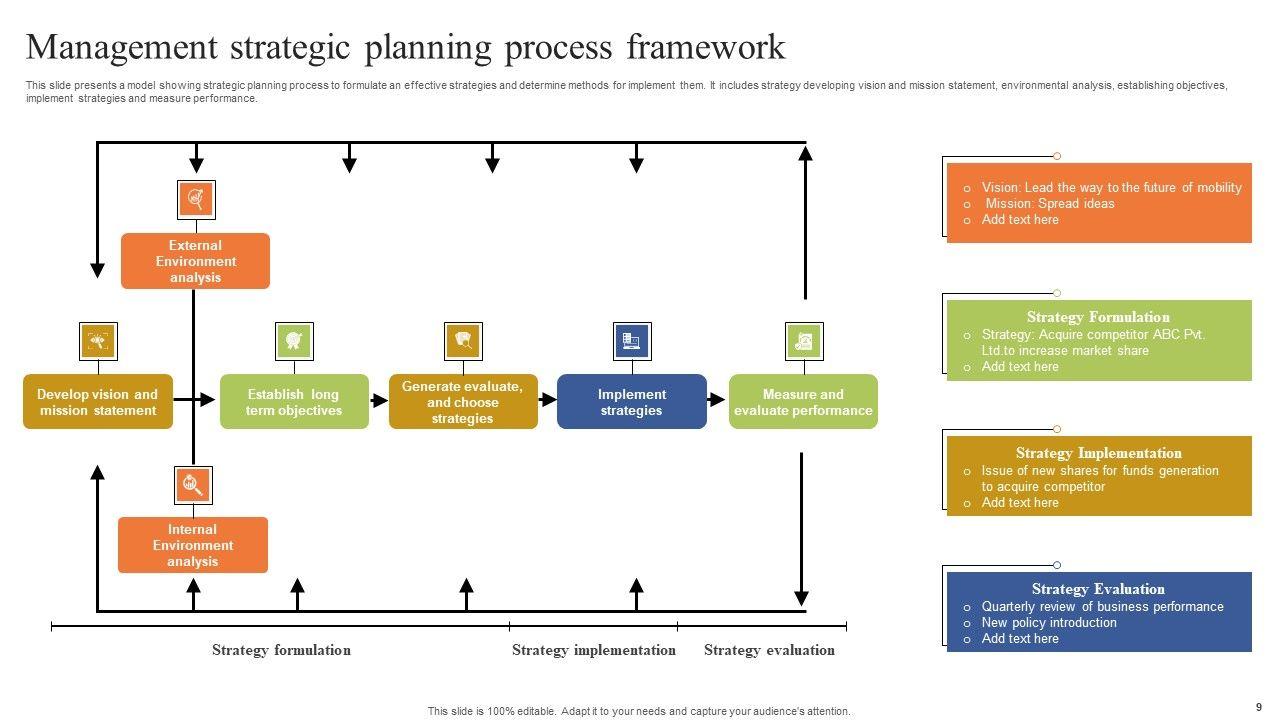 Management strategic planning process framework

This slide presents a model showing strategic planning process to formulate an effective strategies and determine methods for implement them. It includes strategy developing vision and mission statement, environmental analysis, establishing objectives, implement strategies and measure performance.

External Environment analysis

Develop vision and mission statement

Establish long term objectives

Generate evaluate, and choose strategies

Implement strategies

Measure and evaluate performance

Internal Environment analysis

Strategy formulation

Strategy implementation

Strategy evaluation

o Vision: Lead the way to the future of mobility
o Mission: Spread ideas
o Add text here

Strategy Formulation
o Strategy: Acquire competitor ABC Pvt. Ltd.to increase market share
o Add text here

Strategy Implementation
o Issue of new shares for funds generation to acquire competitor
o Add text here

Strategy Evaluation
o Quarterly review of business performance
o New policy introduction
o Add text here

This slide is 100% editable. Adapt it to your needs and capture your audience's attention.

9